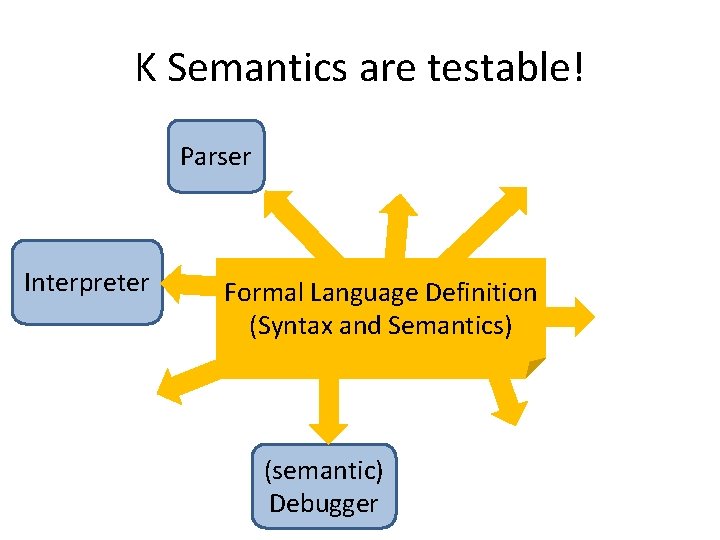 K Semantics are testable!

Parser

Interpreter

Formal Language Definition (Syntax and Semantics)

(semantic) Debugger